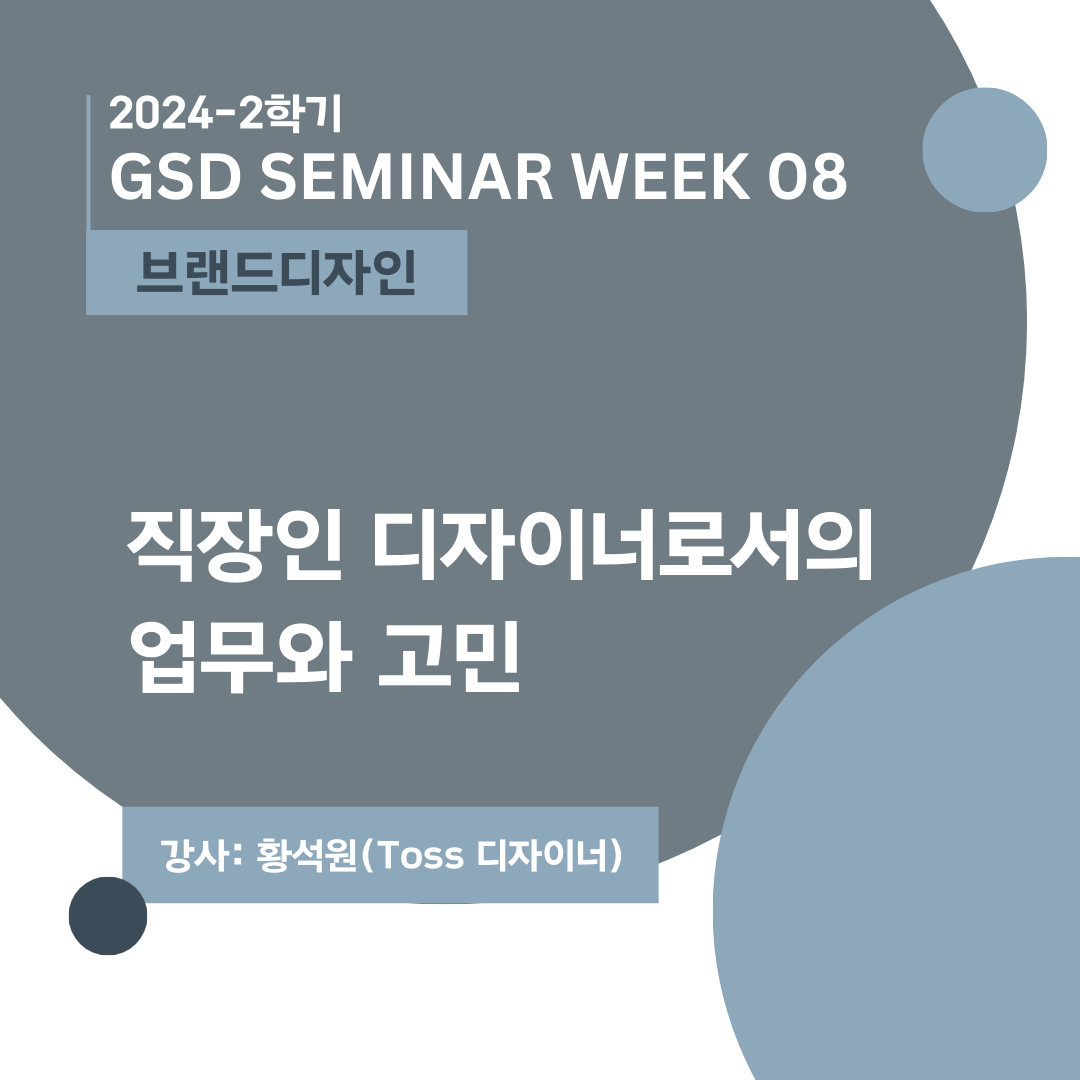 2024-2학기
GSD SEMINAR WEEK 08

브랜드디자인

직장인 디자이너로서의 업무와 고민

강사: 황석원(Toss 디자이너)